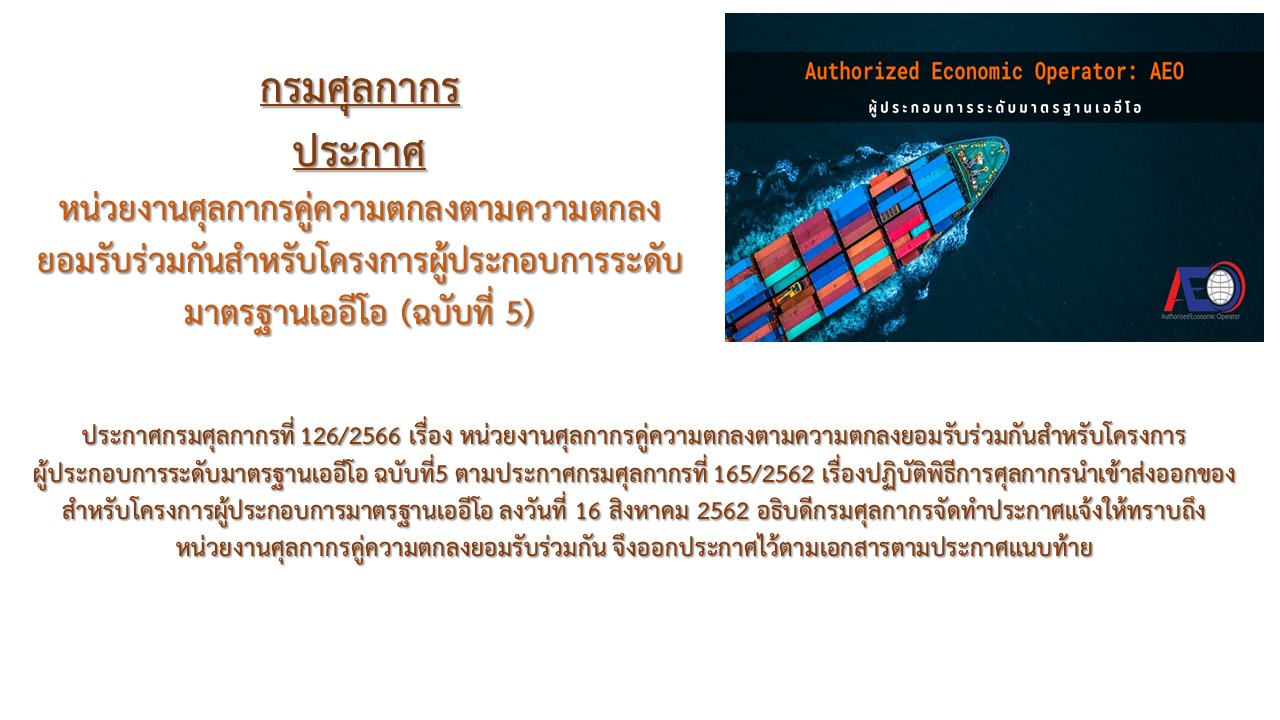 กรมศุลกากร

ประกาศ

หน่วยงานศุลกากรคู่ความตกลงตามความตกลงยอมรับร่วมกันสำหรับโครงการผู้ประกอบการระดับมาตรฐานเออีโอ (ฉบับที่ 5)

Authorized Economic Operator: AEO

ผู้ประกอบการระดับมาตรฐานเออีโอ

AEO

Authorized Economic Operator

ประกาศกรมศุลกากรที่ 126/2566 เรื่อง หน่วยงานศุลกากรคู่ความตกลงตามความตกลงยอมรับร่วมกันสำหรับโครงการผู้ประกอบการระดับมาตรฐานเออีโอ ฉบับที่5 ตามประกาศกรมศุลกากรที่ 165/2562 เรื่องปฏิบัติพิธีการศุลกากรนำเข้าส่งออกของสำหรับโครงการผู้ประกอบการมาตรฐานเออีโอ ลงวันที่ 16 สิงหาคม 2562 อธิบดีกรมศุลกากรจัดทำประกาศแจ้งให้ทราบถึงหน่วยงานศุลกากรคู่ความตกลงยอมรับร่วมกัน จึงออกประกาศไว้ตามเอกสารตามประกาศแนบท้าย